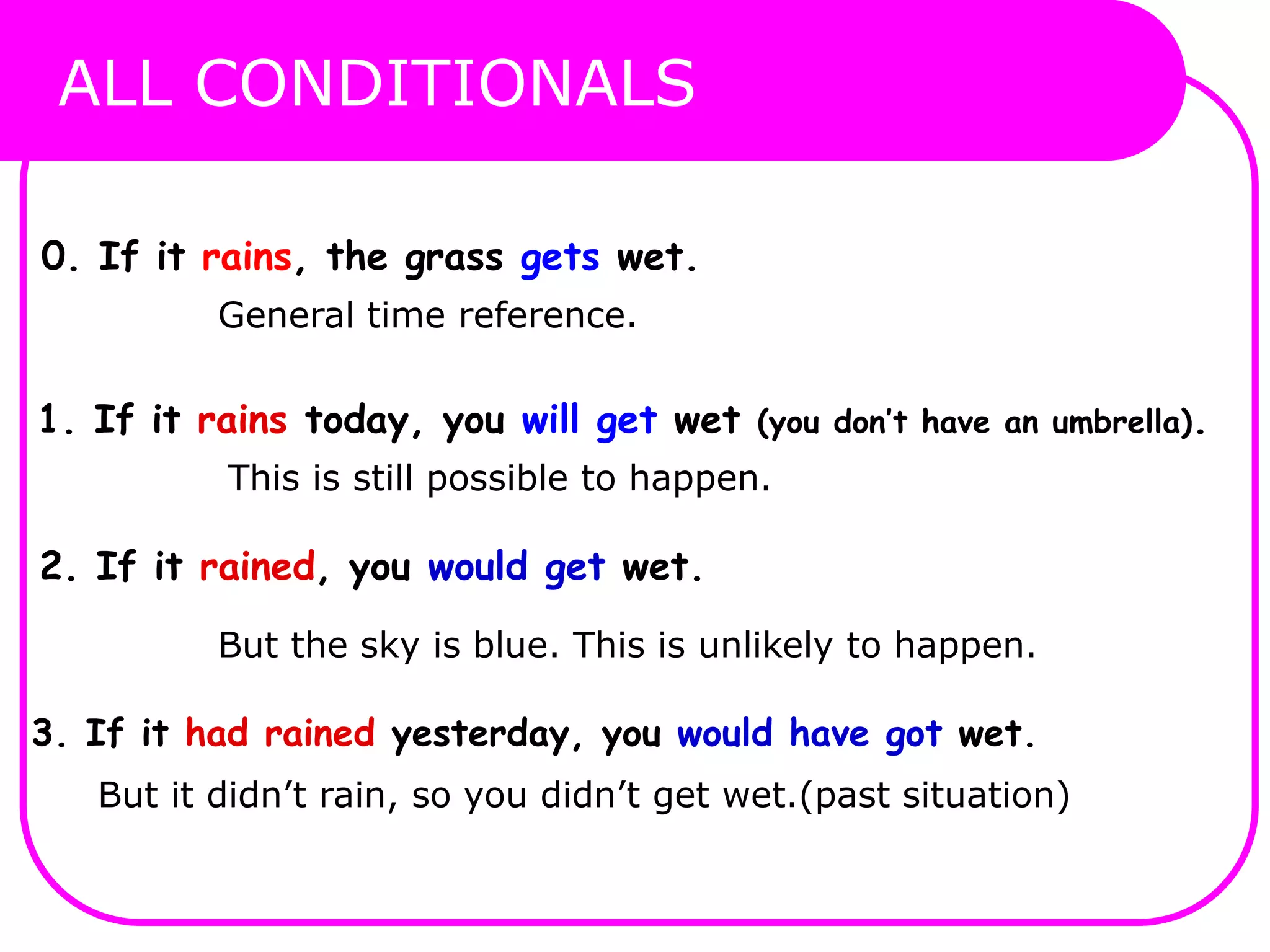 ALL CONDITIONALS

0. If it rains, the grass gets wet.

General time reference.

1. If it rains today, you will get wet (you don't have an umbrella).

This is still possible to happen.

2. If it rained, you would get wet.

But the sky is blue. This is unlikely to happen.

3. If it had rained yesterday, you would have got wet.

But it didn't rain, so you didn't get wet.(past situation)